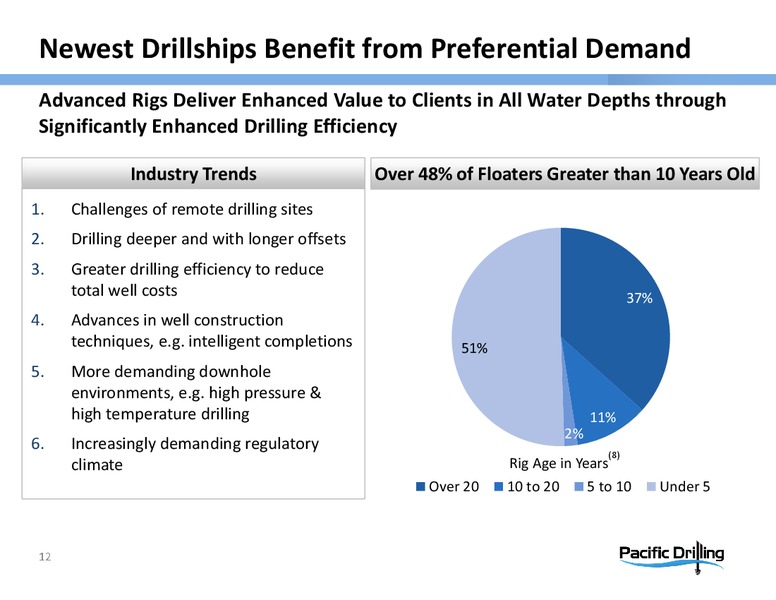 Newest Drillships Benefit from Preferential Demand

Advanced Rigs Deliver Enhanced Value to Clients in All Water Depths through Significantly Enhanced Drilling Efficiency

Industry Trends

1. Challenges of remote drilling sites
2. Drilling deeper and with longer offsets
3. Greater drilling efficiency to reduce total well costs
4. Advances in well construction techniques, e.g. intelligent completions
5. More demanding downhole environments, e.g. high pressure & high temperature drilling
6. Increasingly demanding regulatory climate

Over 48% of Floaters Greater than 10 Years Old

37%
11%
2%
51%

Rig Age in Years$^{(8)}$

Over 20 10 to 20 5 to 10 Under 5

12

Pacific Drilling